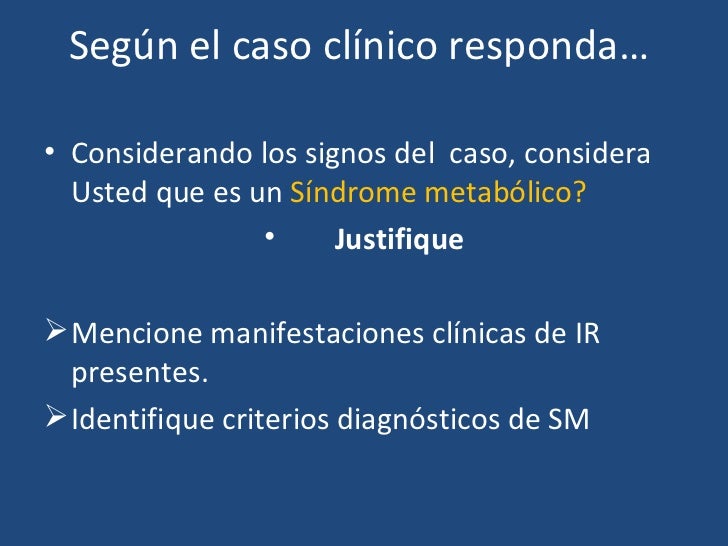 Según el caso clínico responda…

• Considerando los signos del caso, considera Usted que es un Síndrome metabólico?

• Justifique

➢ Mencione manifestaciones clínicas de IR presentes.

➢ Identifique criterios diagnósticos de SM